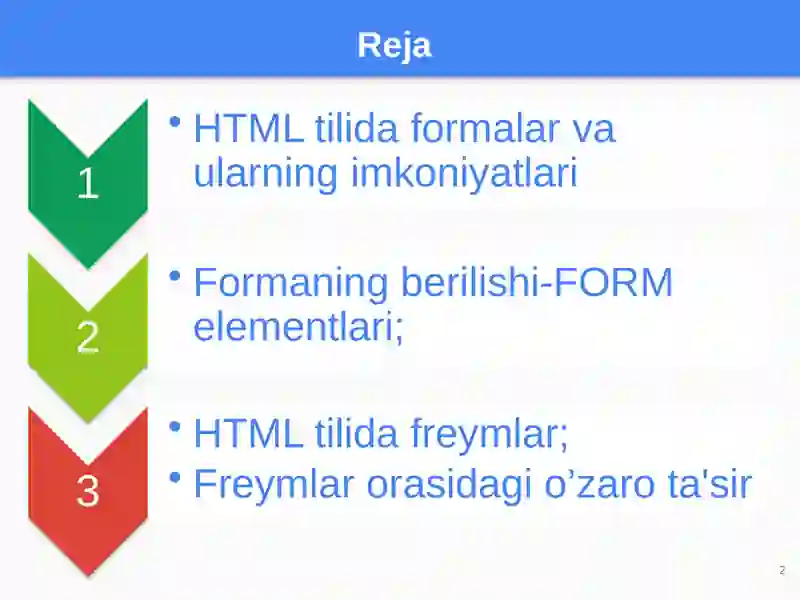 Reja

1

• HTML tilida formalar va ularning imkoniyatlari

2

• Formaning berilishi-FORM elementlari;

3

• HTML tilida freymlar;
• Freymlar orasidagi o’zaro ta'sir

2